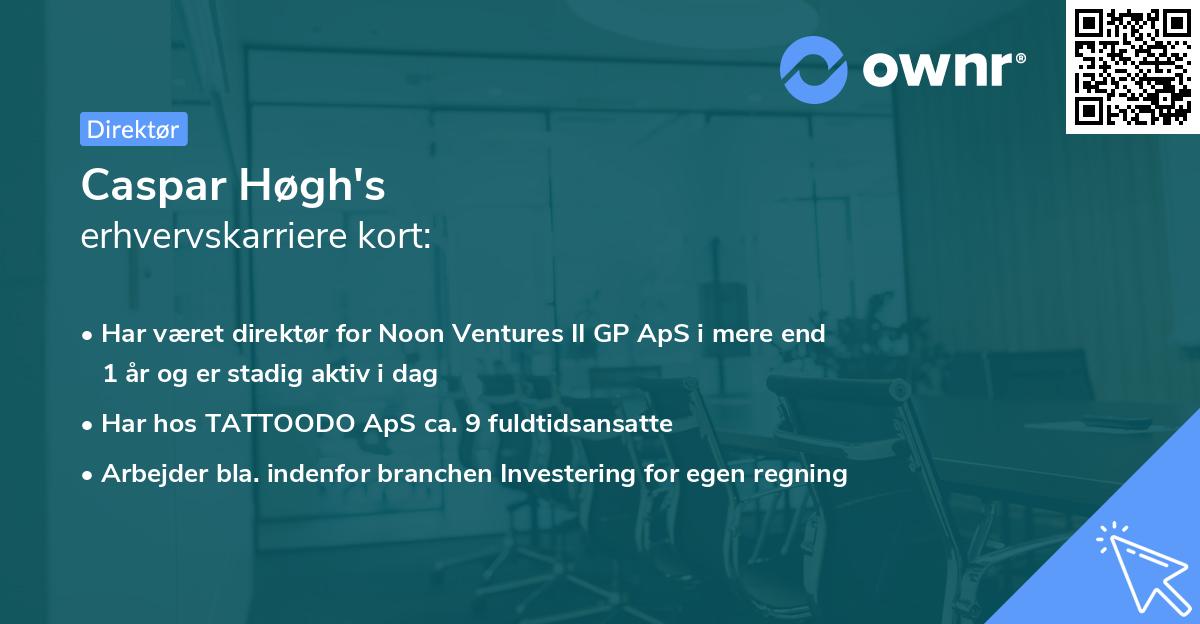 ownr®

Direktør

Caspar Høgh's
erhvervskarriere kort:

• Har været direktør for Noon Ventures II GP ApS i mere end 1 år og er stadig aktiv i dag
• Har hos TATTOODO ApS ca. 9 fuldtidsansatte
• Arbejder bla. indenfor branchen Investering for egen regning